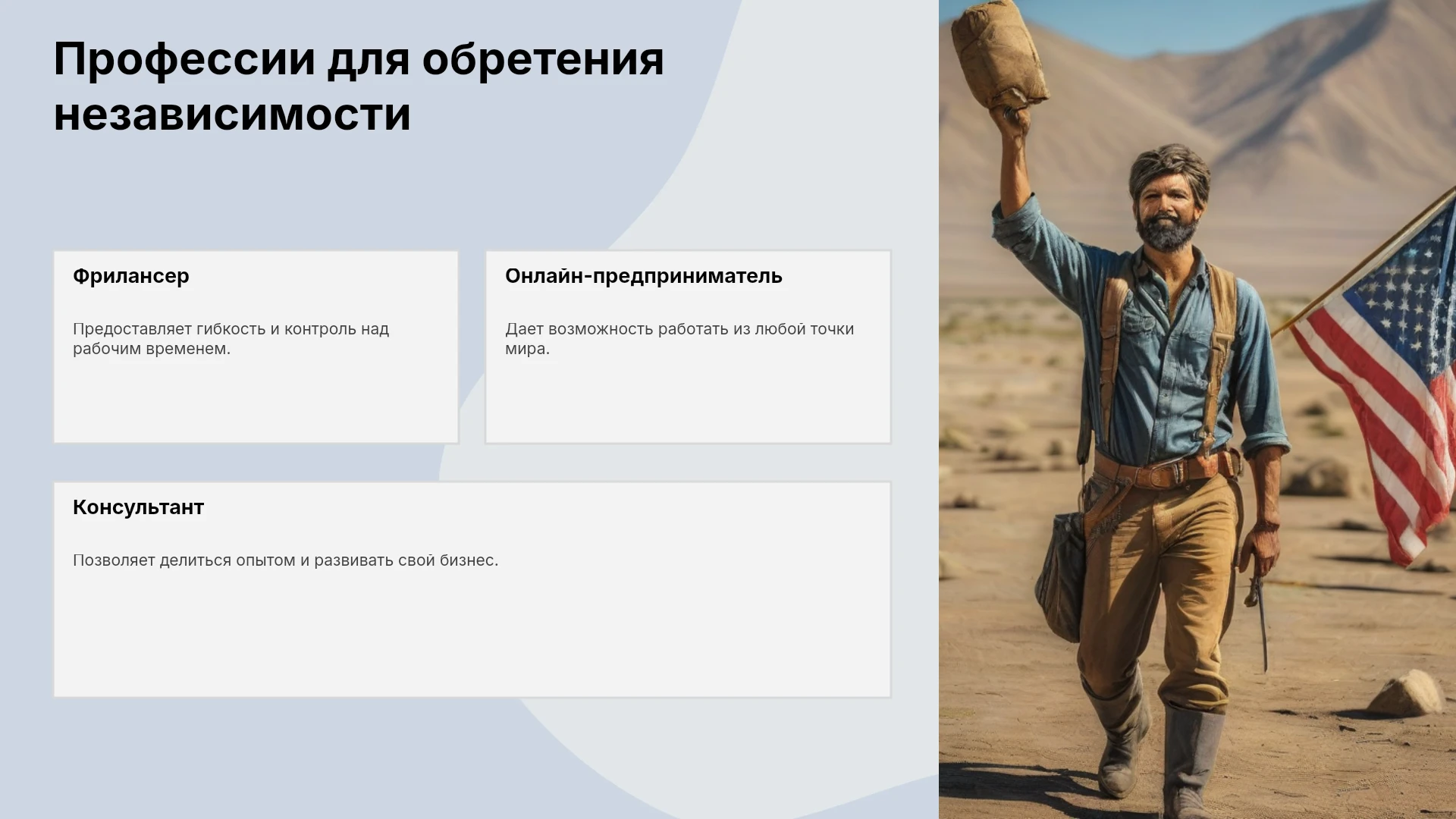 Профессии для обретения независимости

Фрилансер

Предоставляет гибкость и контроль над рабочим временем.

Онлайн-предприниматель

Дает возможность работать из любой точки мира.

Консультант

Позволяет делиться опытом и развивать свой бизнес.